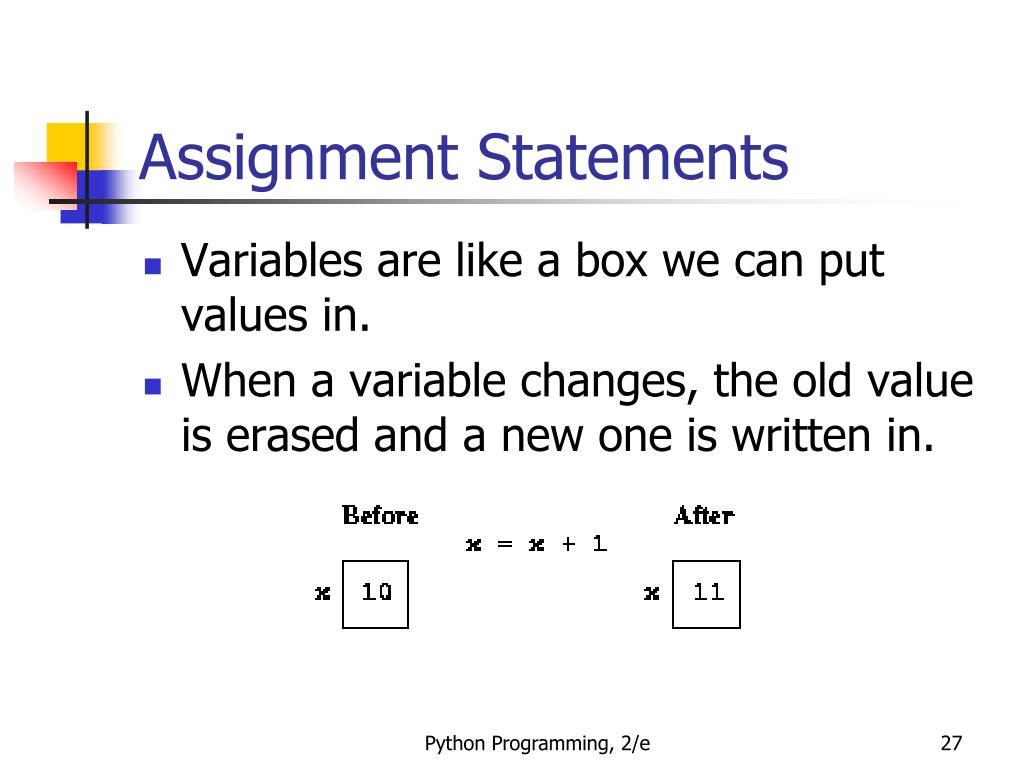 Assignment Statements

Variables are like a box we can put values in.

When a variable changes, the old value is erased and a new one is written in.

Before

x = x + 1

After

x 10

x 11

Python Programming, 2/e

27